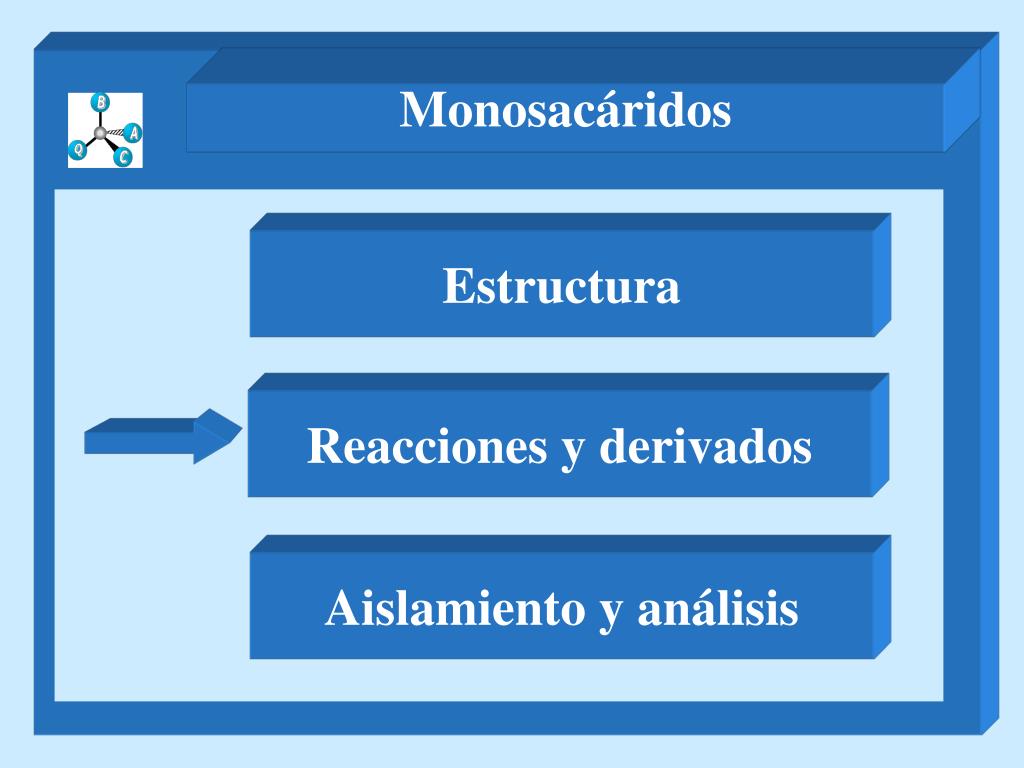 B
A
Q
C

Monosacáridos

Estructura

Reacciones y derivados

Aislamiento y análisis